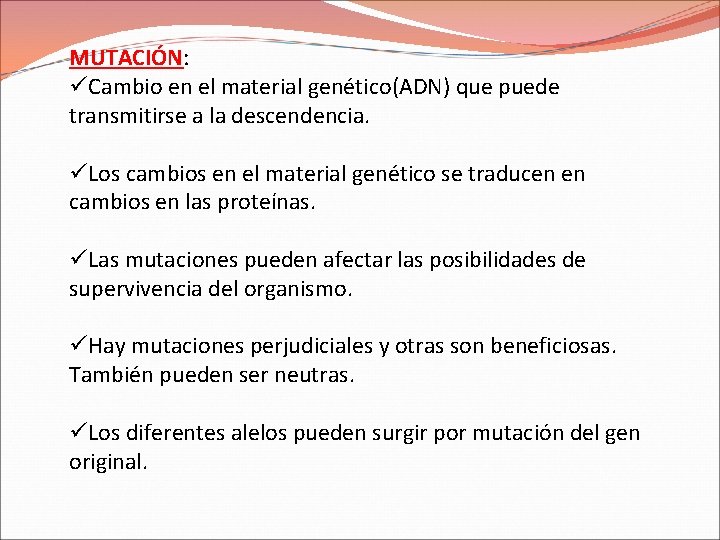 MUTACIÓN:
✓Cambio en el material genético(ADN) que puede transmitirse a la descendencia.

✓Los cambios en el material genético se traducen en cambios en las proteínas.

✓Las mutaciones pueden afectar las posibilidades de supervivencia del organismo.

✓Hay mutaciones perjudiciales y otras son beneficiosas. También pueden ser neutras.

✓Los diferentes alelos pueden surgir por mutación del gen original.